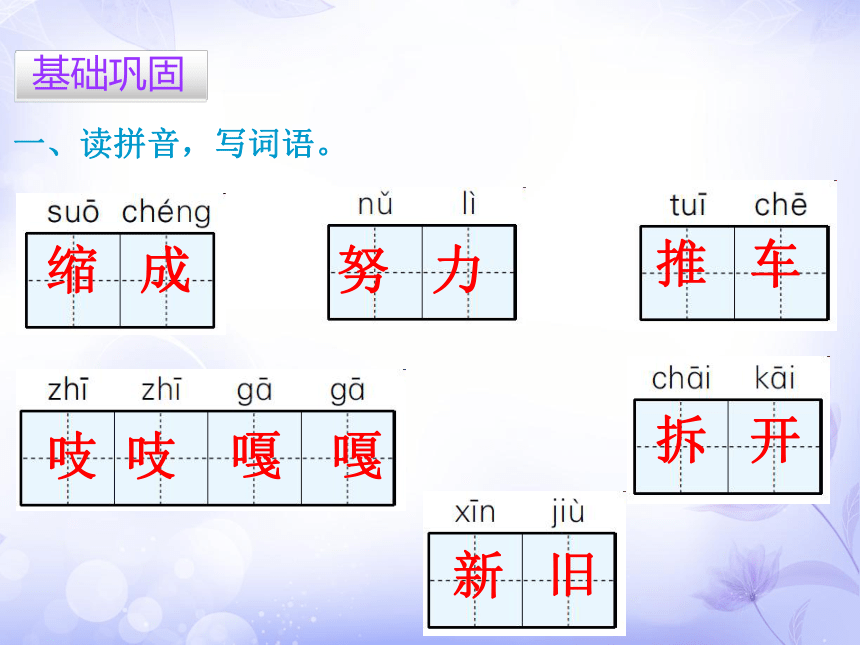 基础巩固

一、读拼音，写词语。

suō chéng
缩 成

nǔ lì
努 力

tuī chē
推 车

zhī zhī gā gā
吱 吱 嘎 嘎

chāi kāi
拆 开

xīn jiù
新 旧